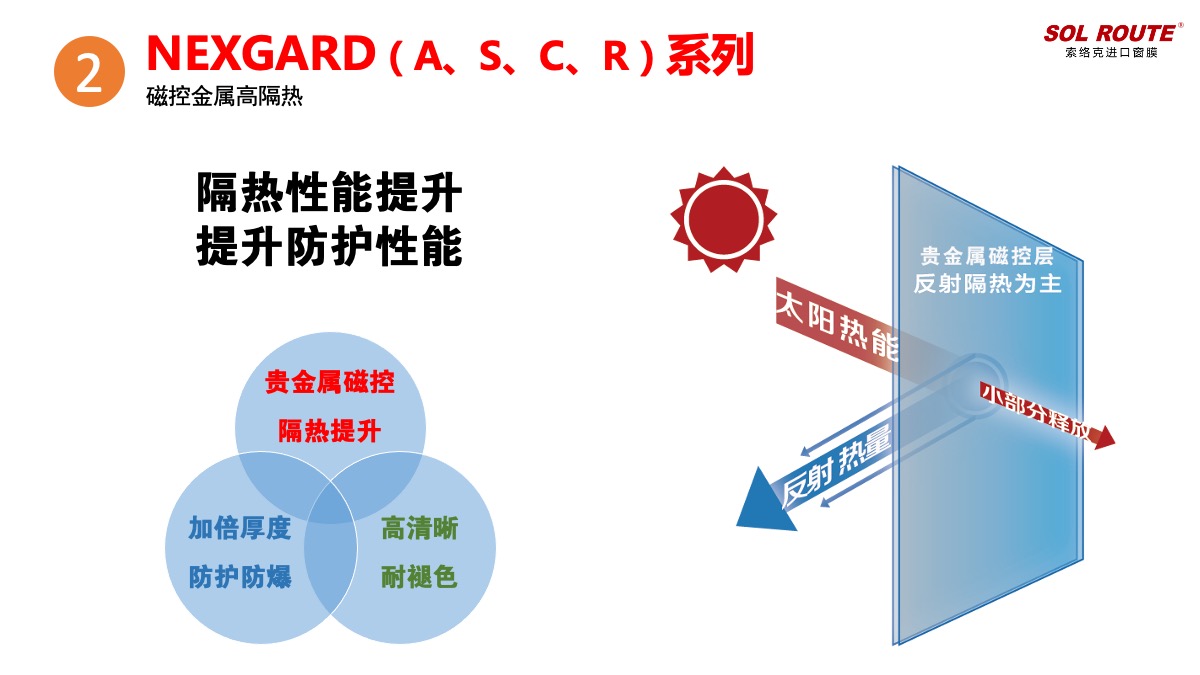 2 NEXGARD ( A、S、C、R ) 系列
磁控金属高隔热

SOL ROUTE®
索络克进口窗膜

隔热性能提升
提升防护性能

贵金属磁控
隔热提升

加倍厚度
防护防爆

高清晰
耐褪色

贵金属磁控层
反射隔热为主

太阳热能

小部分释放

反射热量